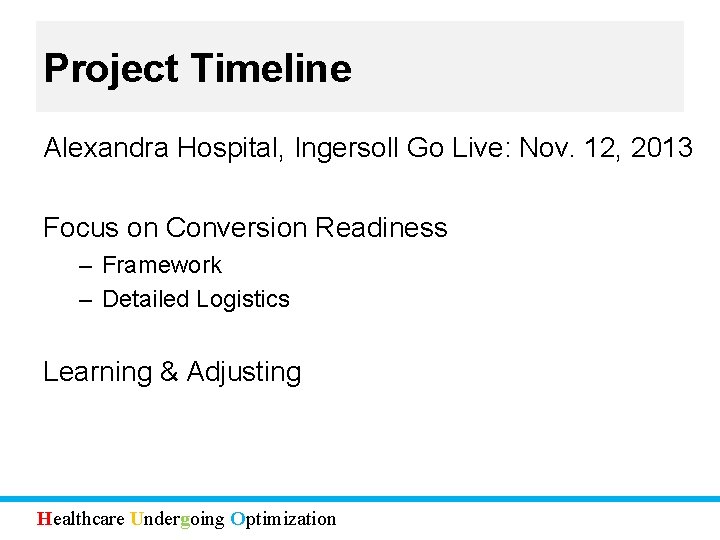 Project Timeline

Alexandra Hospital, Ingersoll Go Live: Nov. 12, 2013

Focus on Conversion Readiness

– Framework
– Detailed Logistics

Learning & Adjusting

Healthcare Undergoing Optimization